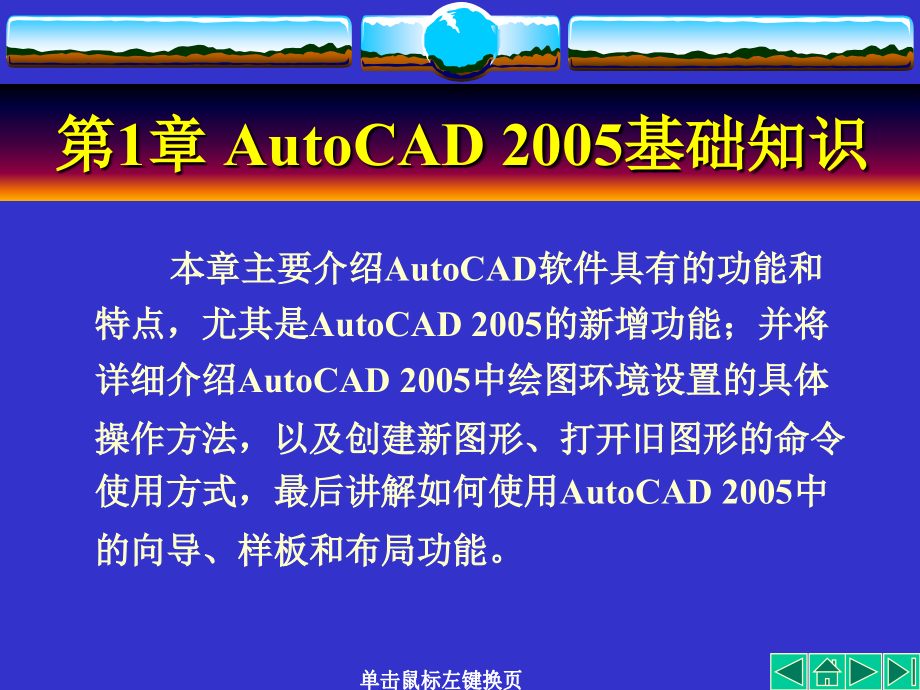 第1章 AutoCAD 2005基础知识

本章主要介绍AutoCAD软件具有的功能和特点，尤其是AutoCAD 2005的新增功能；并将详细介绍AutoCAD 2005中绘图环境设置的具体操作方法，以及创建新图形、打开旧图形的命令使用方式，最后讲解如何使用AutoCAD 2005中的向导、样板和布局功能。

单击鼠标左键换页